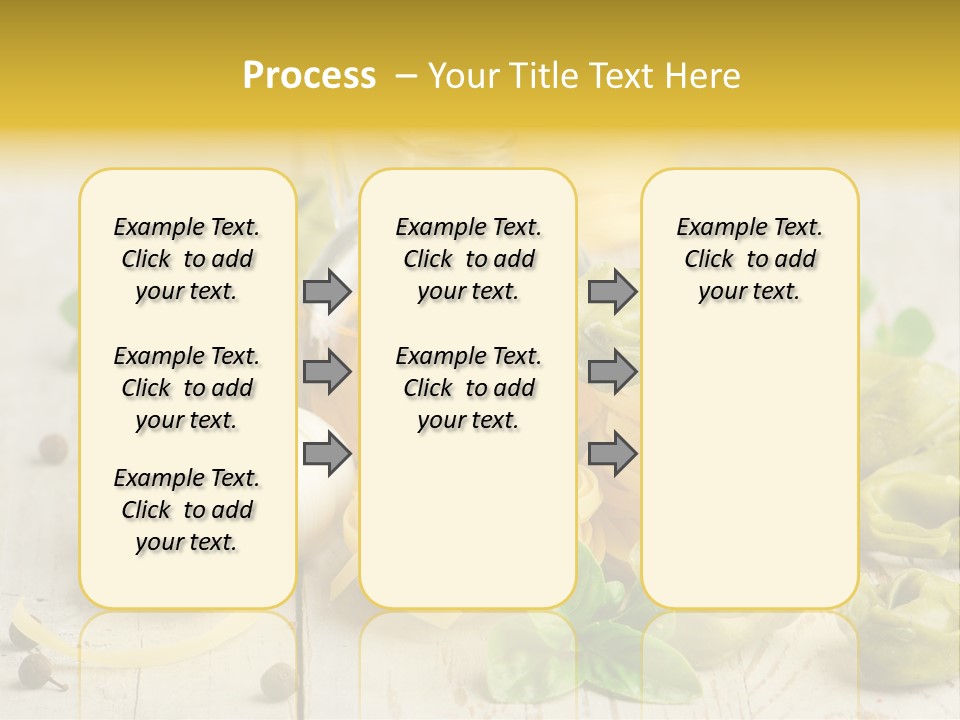 Process – Your Title Text Here

Example Text. Click to add your text.

Example Text. Click to add your text.

Example Text. Click to add your text.

Example Text. Click to add your text.

Example Text. Click to add your text.

Example Text. Click to add your text.